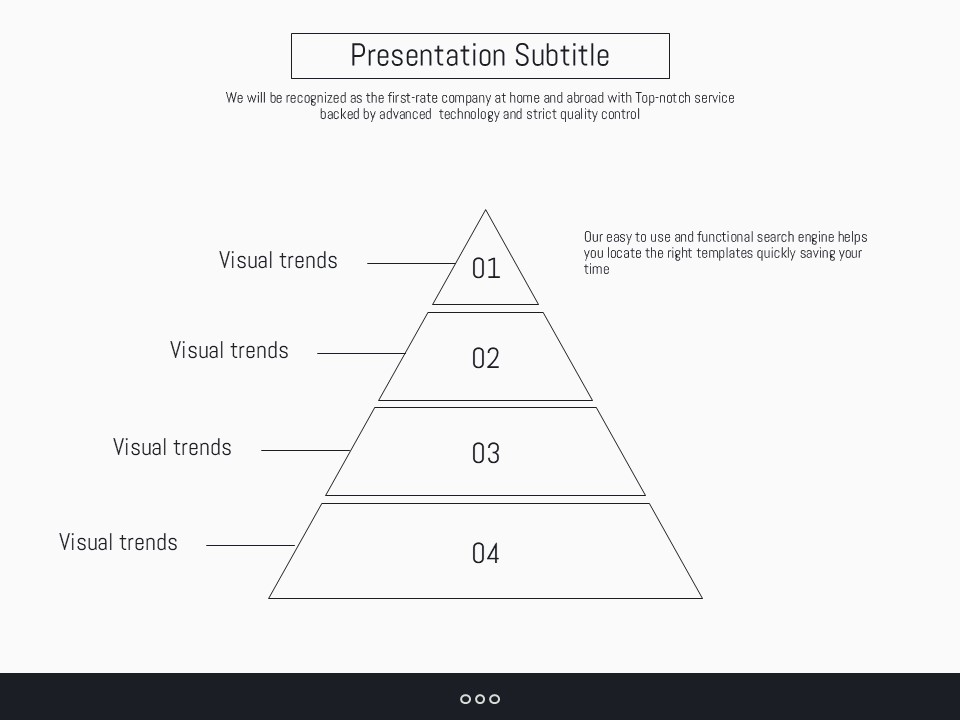 Presentation Subtitle

We will be recognized as the first-rate company at home and abroad with Top-notch service backed by advanced technology and strict quality control

Visual trends

01

Our easy to use and functional search engine helps you locate the right templates quickly saving your time

Visual trends

02

Visual trends

03

Visual trends

04